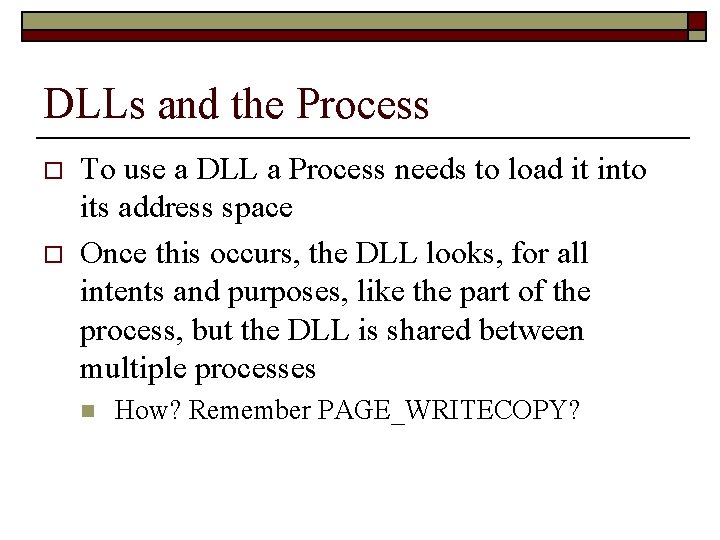 DLLs and the Process

To use a DLL a Process needs to load it into its address space

Once this occurs, the DLL looks, for all intents and purposes, like the part of the process, but the DLL is shared between multiple processes

How? Remember PAGE_WRITECOPY?